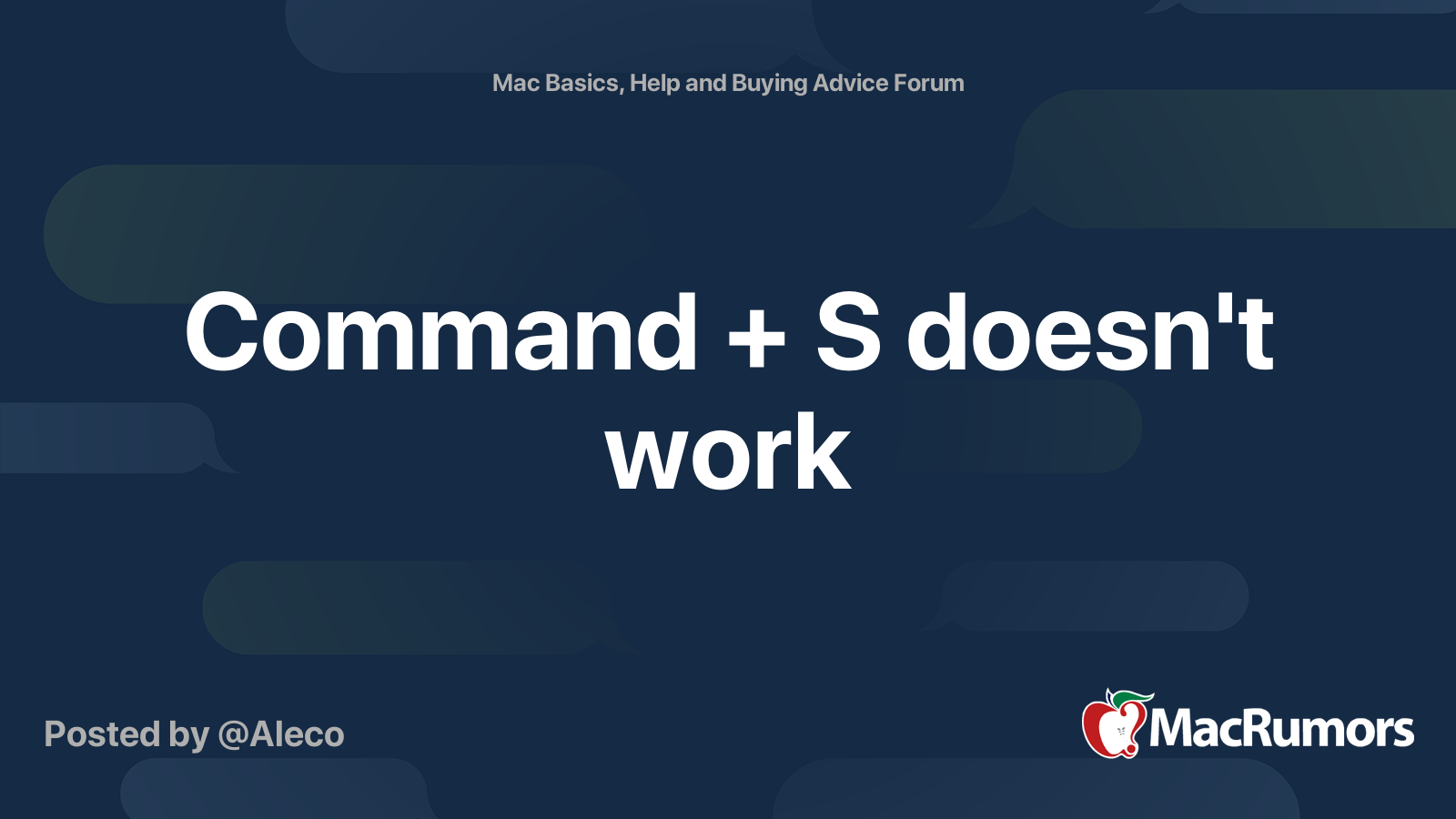 Mac Basics, Help and Buying Advice Forum

Command + S doesn't work

Posted by @Aleco

MacRumors